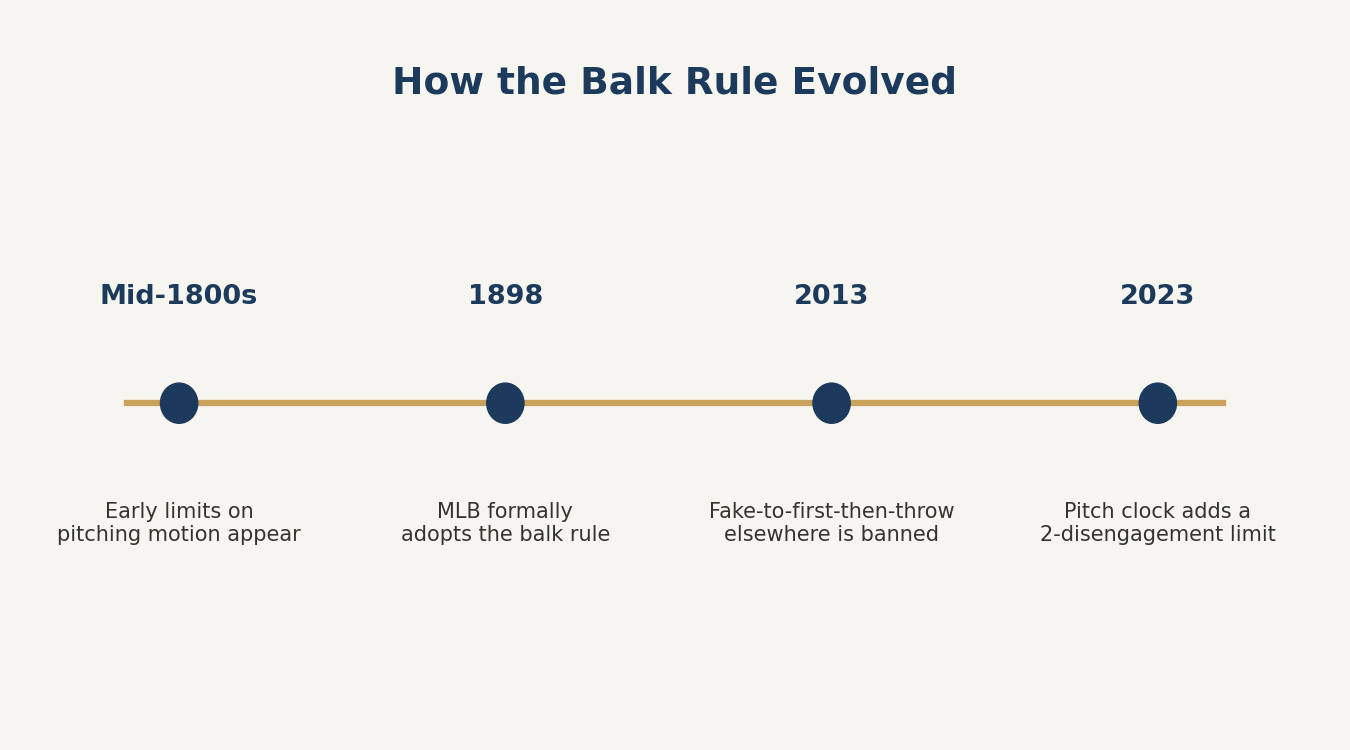 How the Balk Rule Evolved

Mid-1800s

Early limits on pitching motion appear

1898

MLB formally adopts the balk rule

2013

Fake-to-first-then-throw elsewhere is banned

2023

Pitch clock adds a 2-disengagement limit